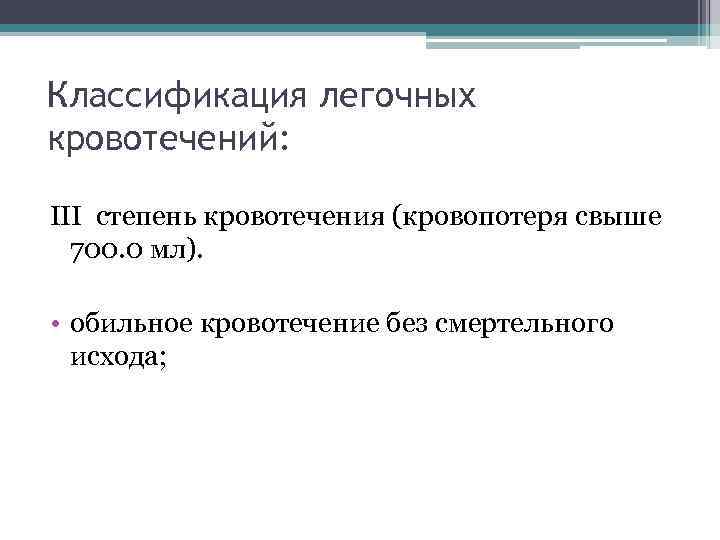 Классификация легочных кровотечений:

III степень кровотечения (кровопотеря свыше 700.0 мл).

• обильное кровотечение без смертельного исхода;